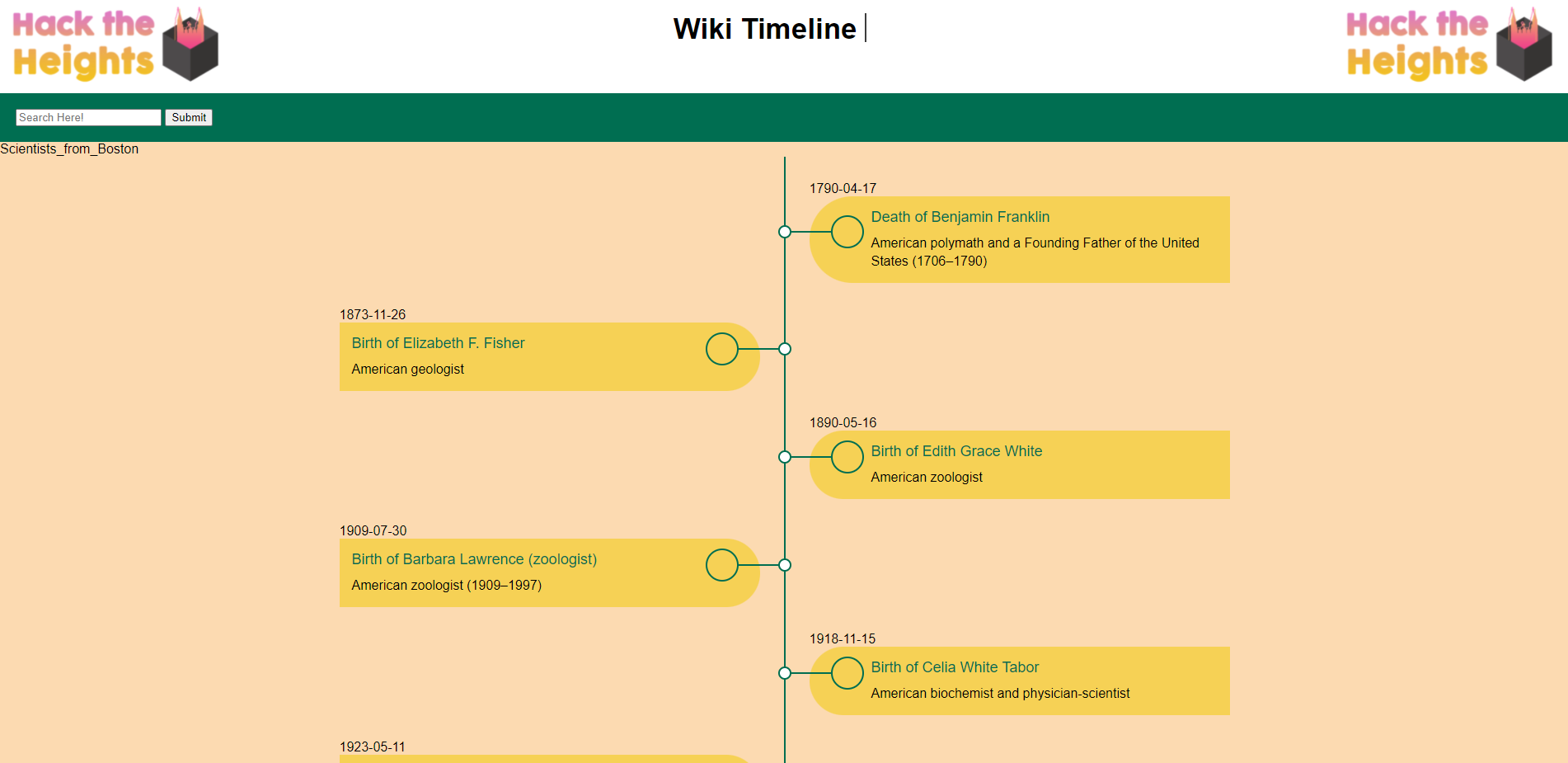 Hack the Heights

Wiki Timeline

Hack the Heights

Search Here!
Submit

Scientists_from_Boston

1790-04-17
Death of Benjamin Franklin
American polymath and a Founding Father of the United States (1706–1790)

1873-11-26
Birth of Elizabeth F. Fisher
American geologist

1890-05-16
Birth of Edith Grace White
American zoologist

1909-07-30
Birth of Barbara Lawrence (zoologist)
American zoologist (1909–1997)

1918-11-15
Birth of Celia White Tabor
American biochemist and physician-scientist

1923-05-11